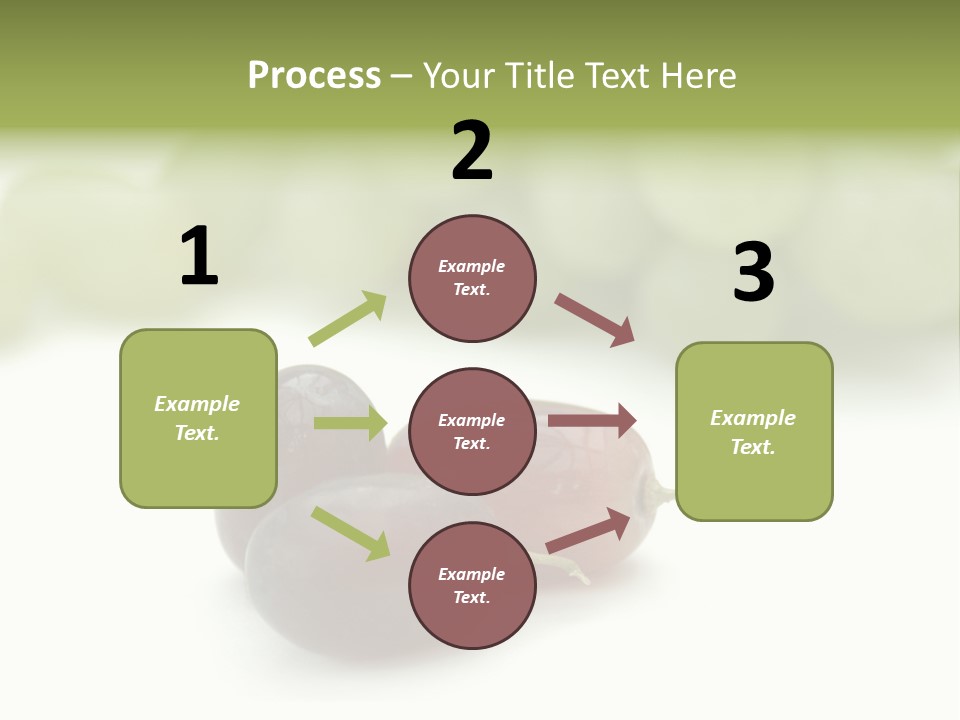 Process – Your Title Text Here

1

Example Text.

2

Example Text.

Example Text.

Example Text.

3

Example Text.